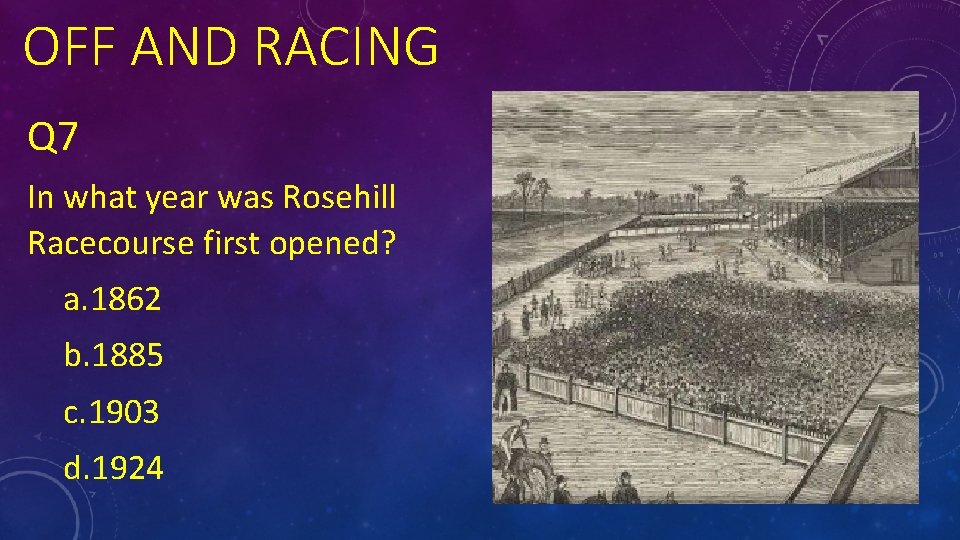 OFF AND RACING

Q7

In what year was Rosehill Racecourse first opened?

a.1862

b.1885

c.1903

d.1924